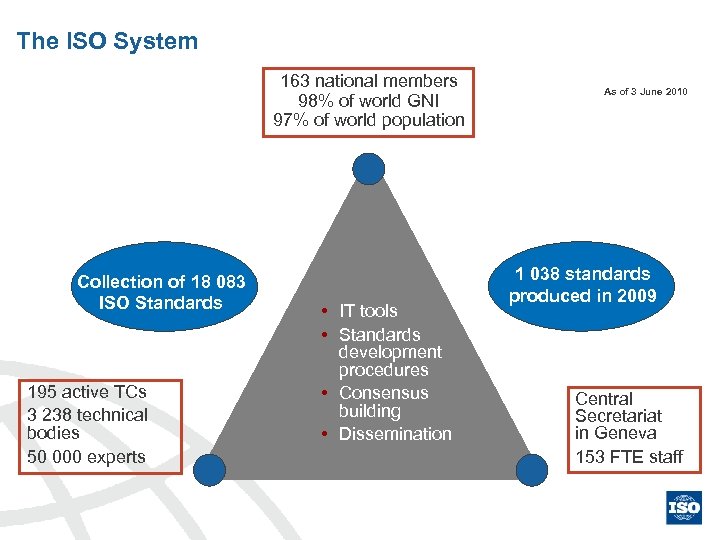 The ISO System

163 national members
98% of world GNI
97% of world population

As of 3 June 2010

Collection of 18 083 ISO Standards

1 038 standards produced in 2009

• IT tools
• Standards development procedures
• Consensus building
• Dissemination

195 active TCs
3 238 technical bodies
50 000 experts

Central Secretariat in Geneva
153 FTE staff

ISO